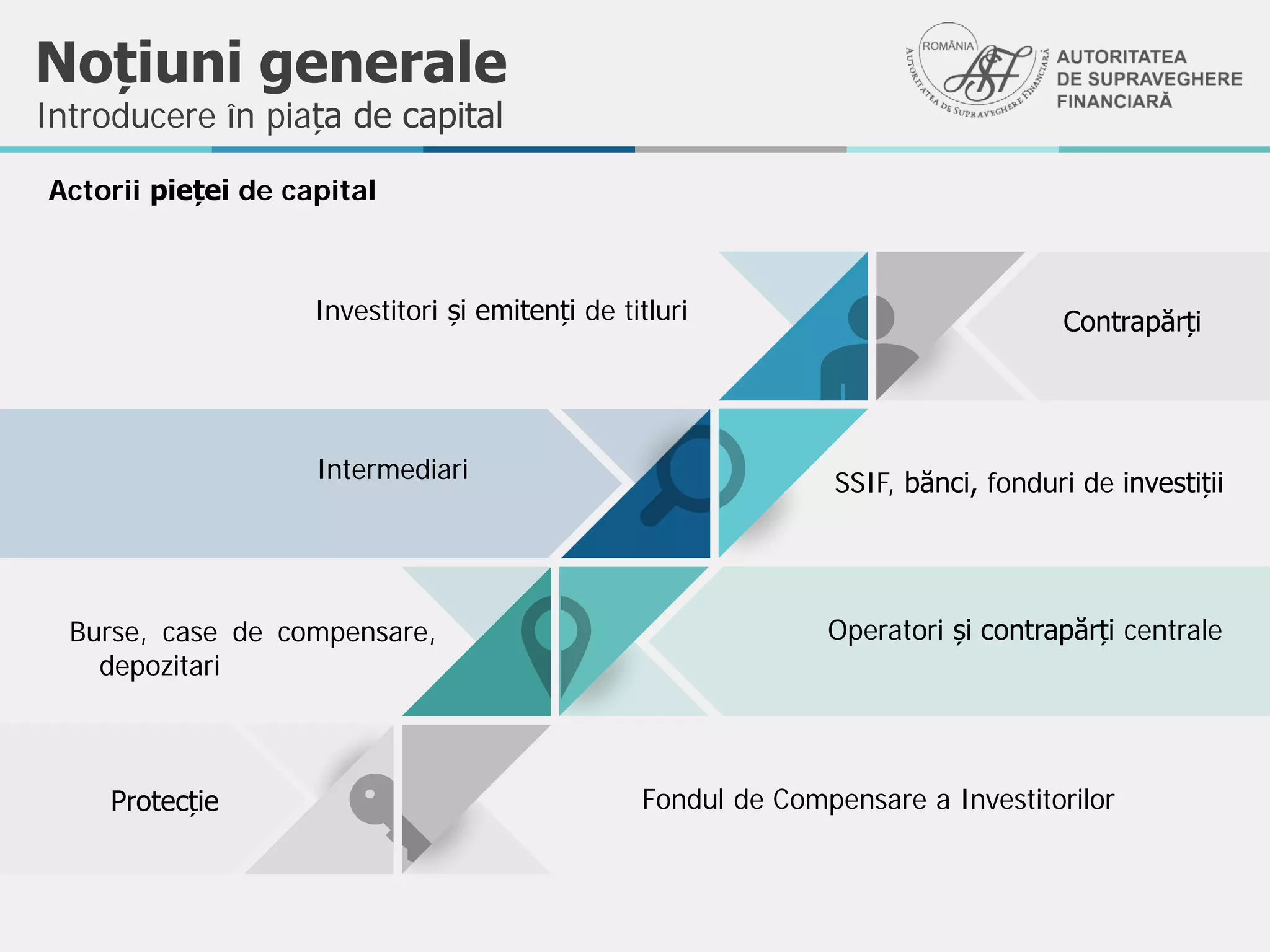 Noțiuni generale
Introducere în piața de capital

ROMÂNIA
AUTORITATEA DE SUPRAVEGHERE FINANCIARĂ
ASF
AUTORITATEA DE SUPRAVEGHERE FINANCIARĂ

Actorii pieței de capital

Investitori și emitenți de titluri

Contrapărți

Intermediari

SSIF, bănci, fonduri de investiții

Burse, case de compensare, depozitari

Operatori și contrapărți centrale

Protecție

Fondul de Compensare a Investitorilor